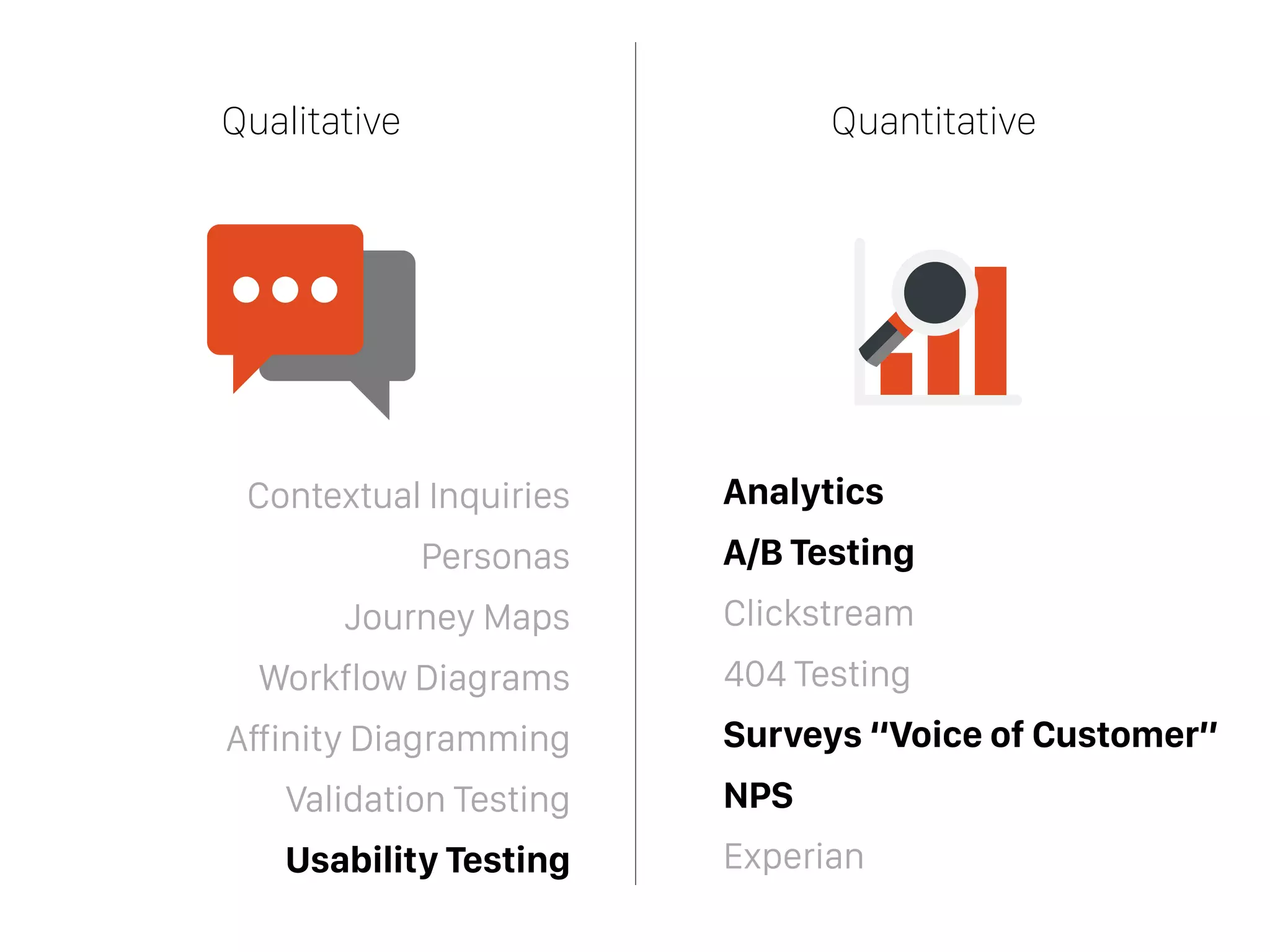 Qualitative

Contextual Inquiries
Personas
Journey Maps
Workflow Diagrams
Affinity Diagramming
Validation Testing
Usability Testing

Quantitative

Analytics
A/B Testing
Clickstream
404 Testing
Surveys "Voice of Customer"
NPS
Experian